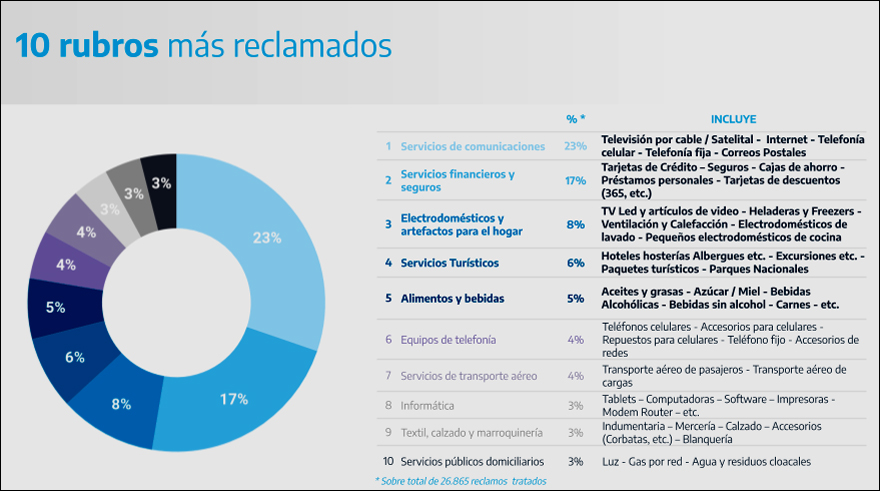 10 rubros más reclamados

23%
17%
8%
6%
5%
4%
4%
3%
3%
3%

| | | % * | INCLUYE |
|---|---|---|---|
| 1 | Servicios de comunicaciones | 23% | Televisión por cable / Satelital - Internet - Telefonía celular - Telefonía fija - Correos Postales |
| 2 | Servicios financieros y seguros | 17% | Tarjetas de Crédito – Seguros - Cajas de ahorro - Préstamos personales - Tarjetas de descuentos (365, etc.) |
| 3 | Electrodomésticos y artefactos para el hogar | 8% | TV Led y artículos de video - Heladeras y Freezers - Ventilación y Calefacción - Electrodomésticos de lavado - Pequeños electrodomésticos de cocina |
| 4 | Servicios Turísticos | 6% | Hoteles hosterías Albergues etc. - Excursiones etc. - Paquetes turísticos - Parques Nacionales |
| 5 | Alimentos y bebidas | 5% | Aceites y grasas - Azúcar / Miel - Bebidas Alcohólicas - Bebidas sin alcohol - Carnes - etc. |
| 6 | Equipos de telefonía | 4% | Teléfonos celulares - Accesorios para celulares - Repuestos para celulares - Teléfono fijo - Accesorios de redes |
| 7 | Servicios de transporte aéreo | 4% | Transporte aéreo de pasajeros - Transporte aéreo de cargas |
| 8 | Informática | 3% | Tablets – Computadoras – Software – Impresoras - Modem Router – etc. |
| 9 | Textil, calzado y marroquinería | 3% | Indumentaria – Mercería – Calzado – Accesorios (Corbatas, etc.) – Blanquería |
| 10 | Servicios públicos domiciliarios | 3% | Luz - Gas por red - Agua y residuos cloacales |

* Sobre total de 26.865 reclamos tratados